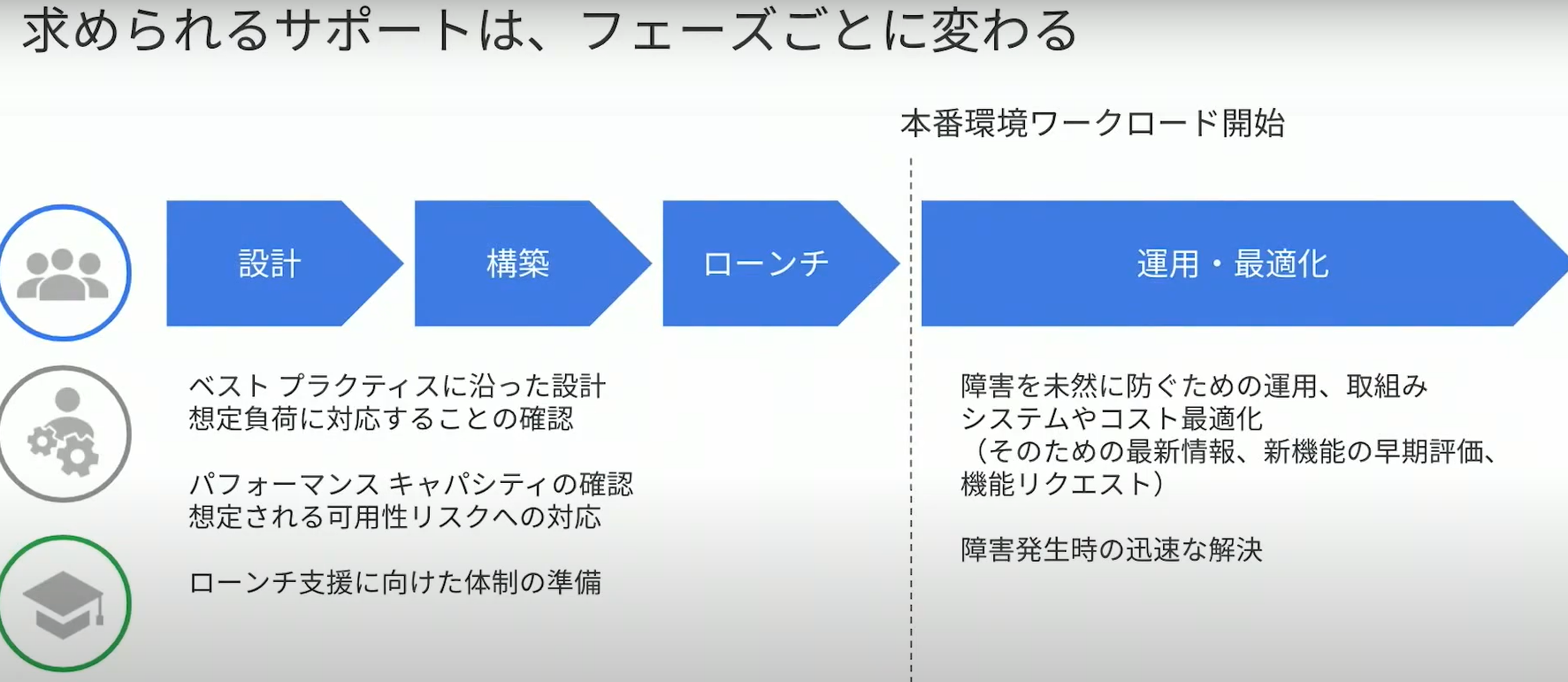 求められるサポートは、フェーズごとに変わる

本番環境ワークロード開始

設計

構築

ローンチ

運用・最適化

ベスト プラクティスに沿った設計
想定負荷に対応することの確認

パフォーマンス キャパシティの確認
想定される可用性リスクへの対応

ローンチ支援に向けた体制の準備

障害を未然に防ぐための運用、取組み
システムやコスト最適化
（そのための最新情報、新機能の早期評価、機能リクエスト）

障害発生時の迅速な解決